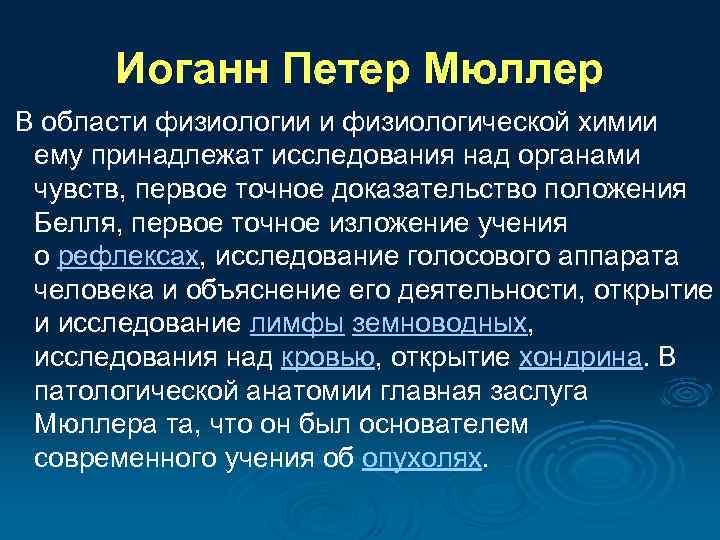 Иоганн Петер Мюллер

В области физиологии и физиологической химии ему принадлежат исследования над органами чувств, первое точное доказательство положения Белля, первое точное изложение учения о рефлексах, исследование голосового аппарата человека и объяснение его деятельности, открытие и исследование лимфы земноводных, исследования над кровью, открытие хондрина. В патологической анатомии главная заслуга Мюллера та, что он был основателем современного учения об опухолях.